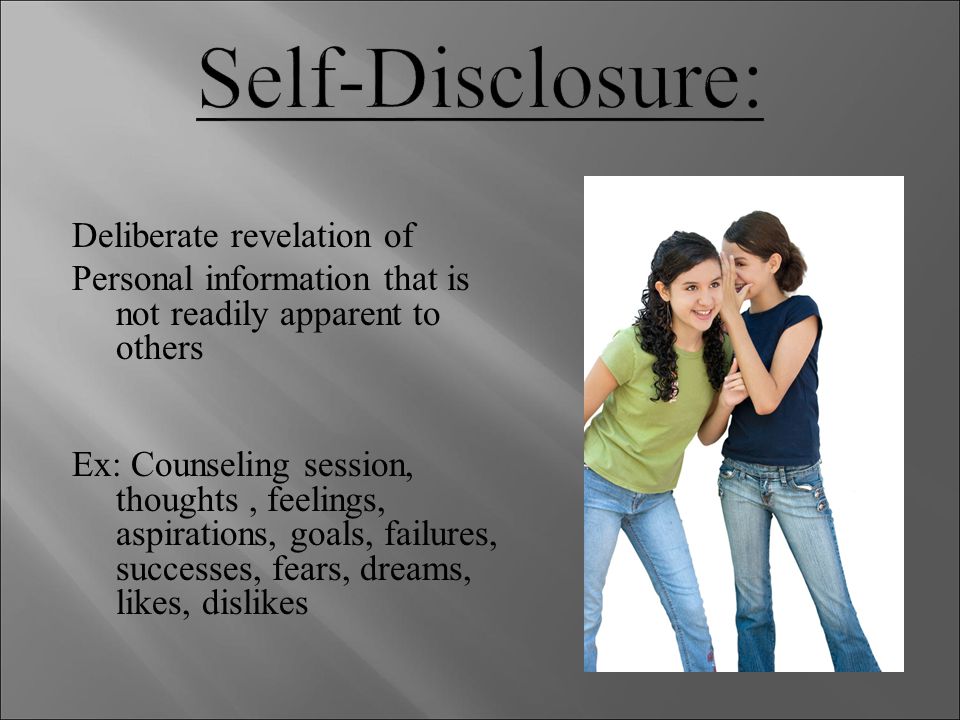 Self-Disclosure:

Deliberate revelation of

Personal information that is not readily apparent to others

Ex: Counseling session, thoughts , feelings, aspirations, goals, failures, successes, fears, dreams, likes, dislikes